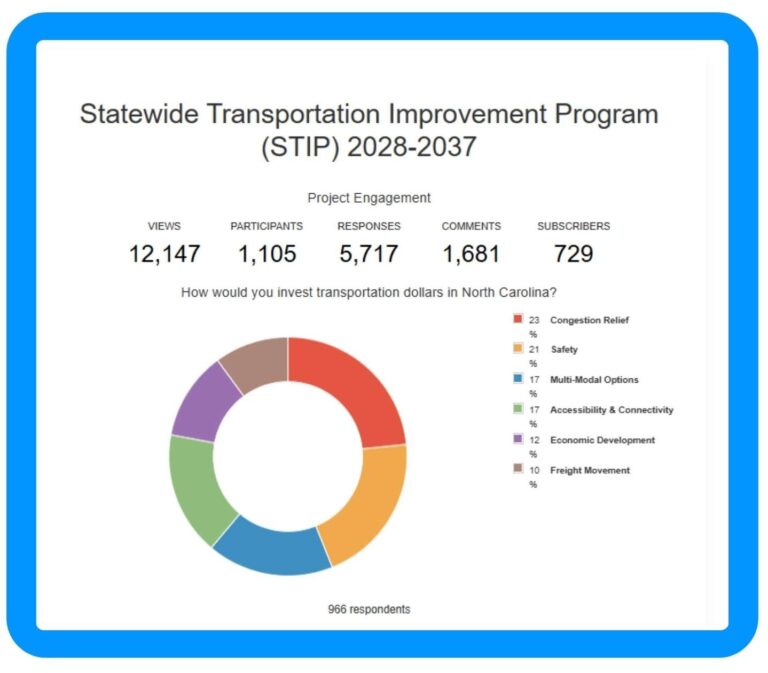 Statewide Transportation Improvement Program (STIP) 2028-2037

Project Engagement

| VIEWS | PARTICIPANTS | RESPONSES | COMMENTS | SUBSCRIBERS |
|---|---|---|---|---|
| 12,147 | 1,105 | 5,717 | 1,681 | 729 |

How would you invest transportation dollars in North Carolina?

23 % Congestion Relief
21 % Safety
17 % Multi-Modal Options
17 % Accessibility & Connectivity
12 % Economic Development
10 % Freight Movement

966 respondents